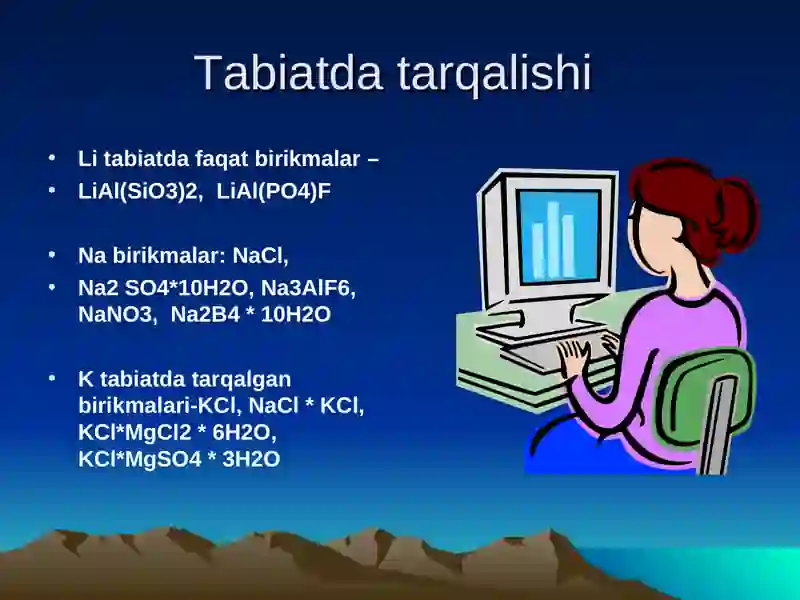 Tabiatda tarqalishi

• Li tabiatda faqat birikmalar –
• LiAl(SiO3)2, LiAl(PO4)F

• Na birikmalar: NaCl,
• Na2 SO4*10H2O, Na3AlF6, NaNO3, Na2B4 * 10H2O

• K tabiatda tarqalgan birikmalari-KCl, NaCl * KCl, KCl*MgCl2 * 6H2O, KCl*MgSO4 * 3H2O